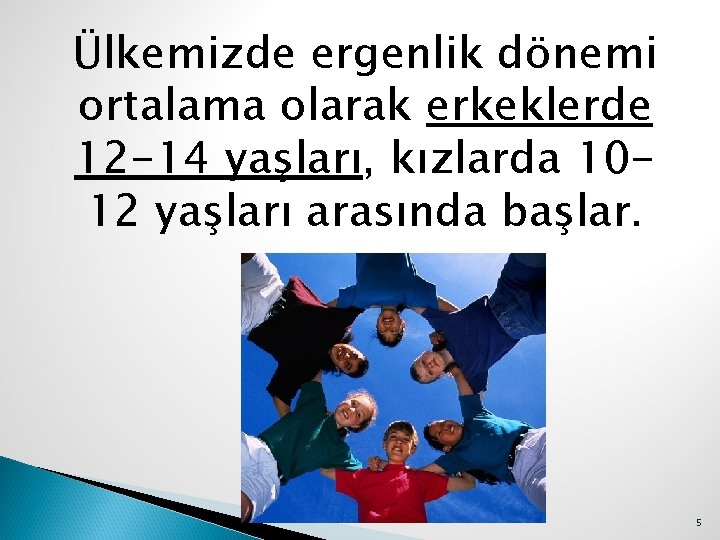 Ülkemizde ergenlik dönemi ortalama olarak erkeklerde 12-14 yaşları, kızlarda 10-12 yaşları arasında başlar.

5